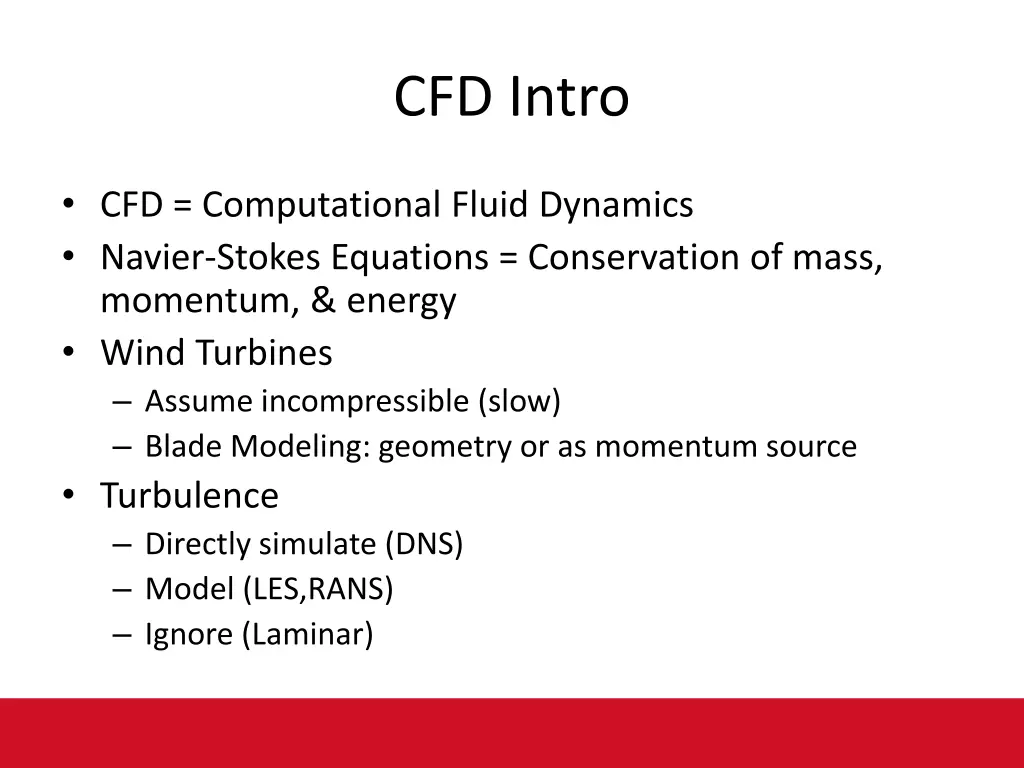 CFD Intro

• CFD = Computational Fluid Dynamics
• Navier-Stokes Equations = Conservation of mass, momentum, & energy
• Wind Turbines
– Assume incompressible (slow)
– Blade Modeling: geometry or as momentum source
• Turbulence
– Directly simulate (DNS)
– Model (LES,RANS)
– Ignore (Laminar)